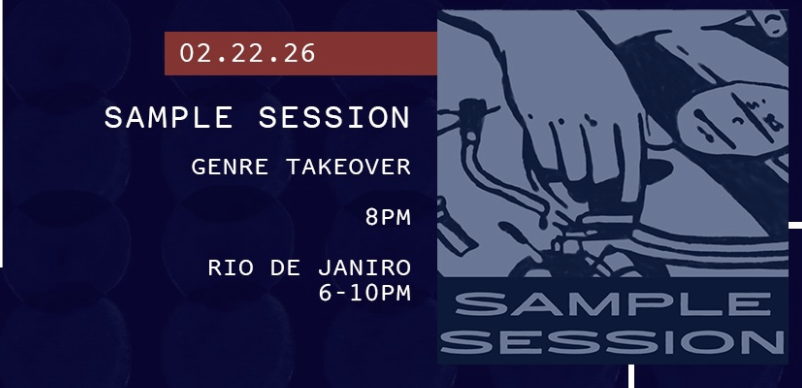 02.22.26

SAMPLE SESSION

GENRE TAKEOVER

8PM

RIO DE JANIRO
6-10PM

SAMPLE
SESSION